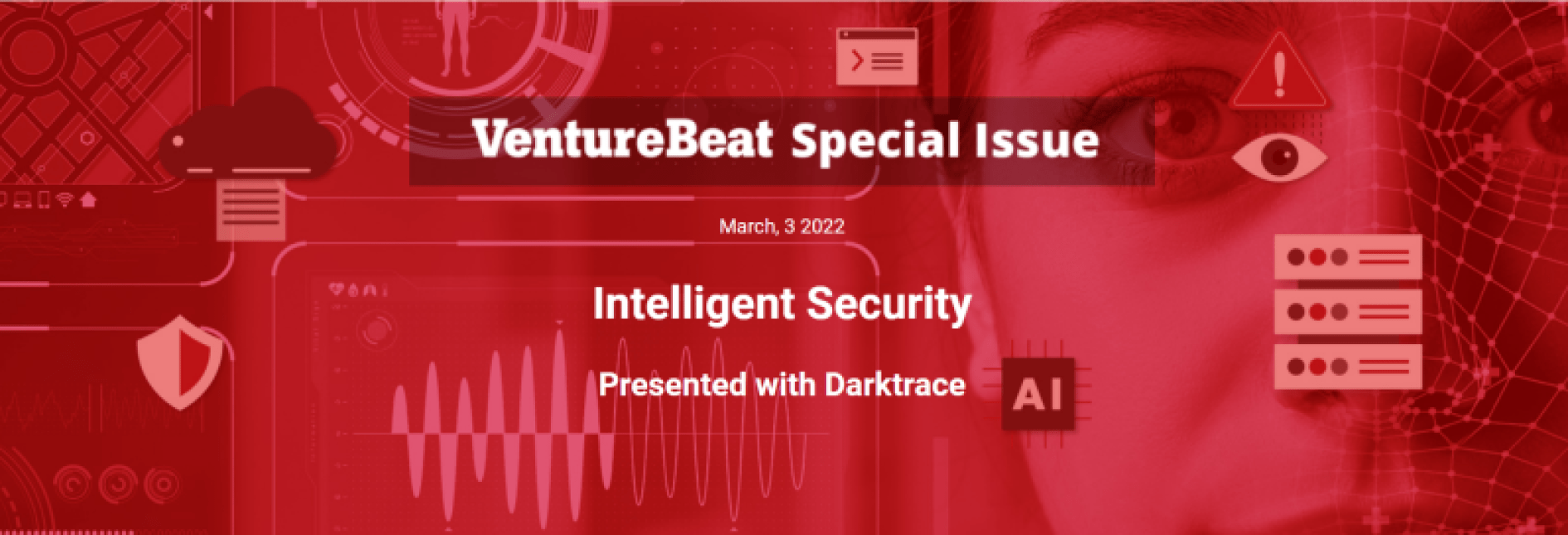 VentureBeat Special Issue

March, 3 2022

Intelligent Security

Presented with Darktrace

AI